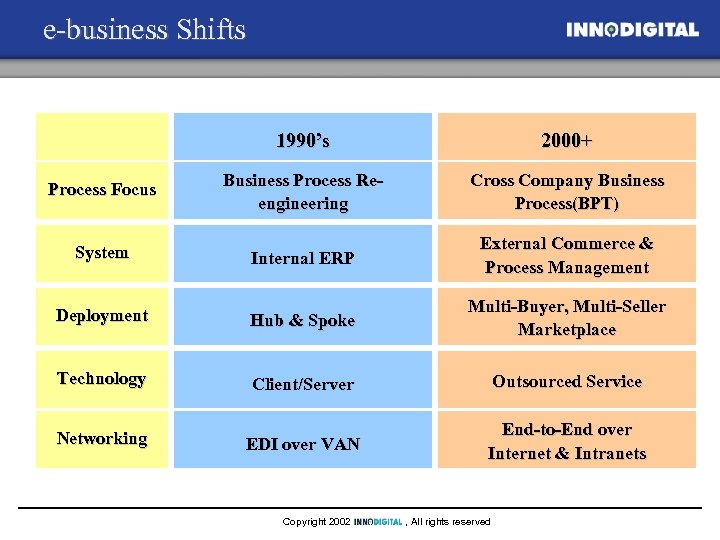 e-business Shifts

INNODIGITAL

| | 1990's | 2000+ |
|---|---|---|
| Process Focus | Business Process Re-engineering | Cross Company Business Process(BPT) |
| System | Internal ERP | External Commerce & Process Management |
| Deployment | Hub & Spoke | Multi-Buyer, Multi-Seller Marketplace |
| Technology | Client/Server | Outsourced Service |
| Networking | EDI over VAN | End-to-End over Internet & Intranets |

Copyright 2002 INNODIGITAL , All rights reserved